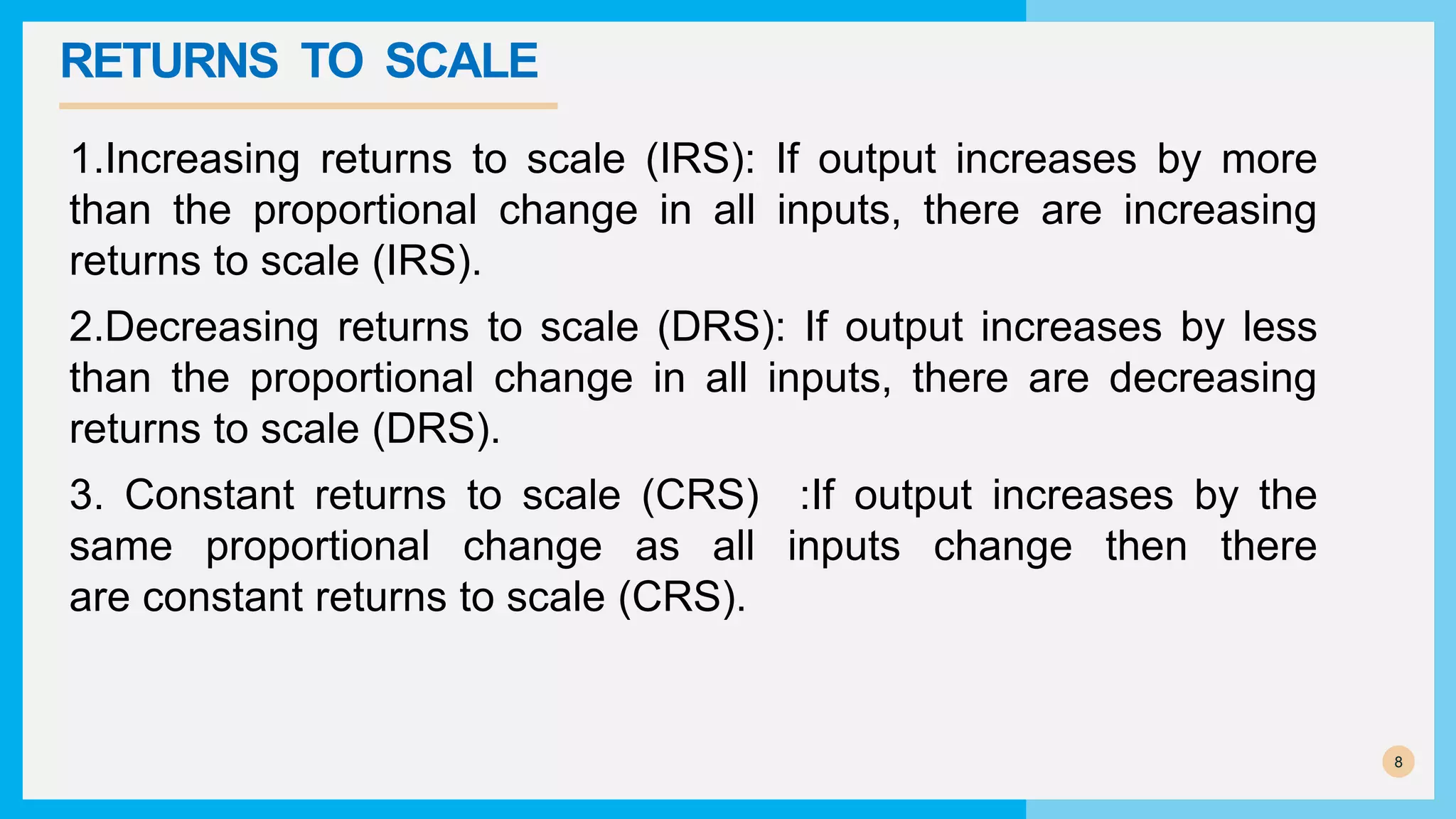 RETURNS TO SCALE

1.Increasing returns to scale (IRS): If output increases by more than the proportional change in all inputs, there are increasing returns to scale (IRS).

2.Decreasing returns to scale (DRS): If output increases by less than the proportional change in all inputs, there are decreasing returns to scale (DRS).

3. Constant returns to scale (CRS) :If output increases by the same proportional change as all inputs change then there are constant returns to scale (CRS).

8